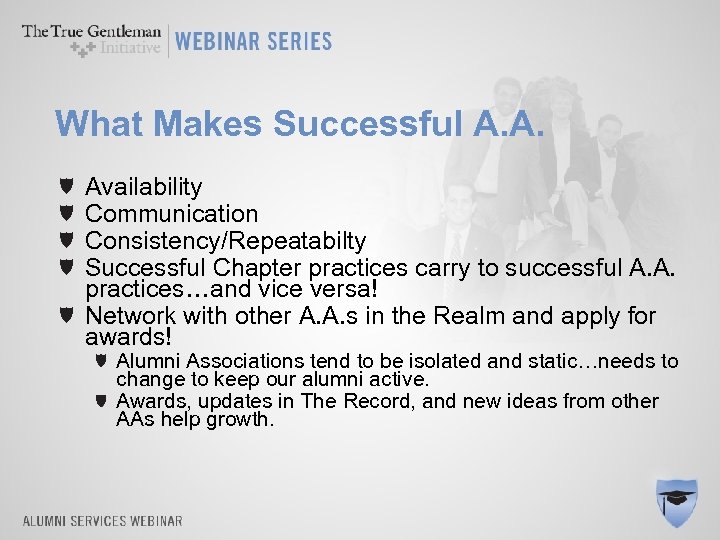 The True Gentleman Initiative | WEBINAR SERIES

What Makes Successful A.A.

- Availability
- Communication
- Consistency/Repeatabilty
- Successful Chapter practices carry to successful A.A. practices…and vice versa!
- Network with other A.A.s in the Realm and apply for awards!
  - Alumni Associations tend to be isolated and static…needs to change to keep our alumni active.
  - Awards, updates in The Record, and new ideas from other AAs help growth.

ALUMNI SERVICES WEBINAR